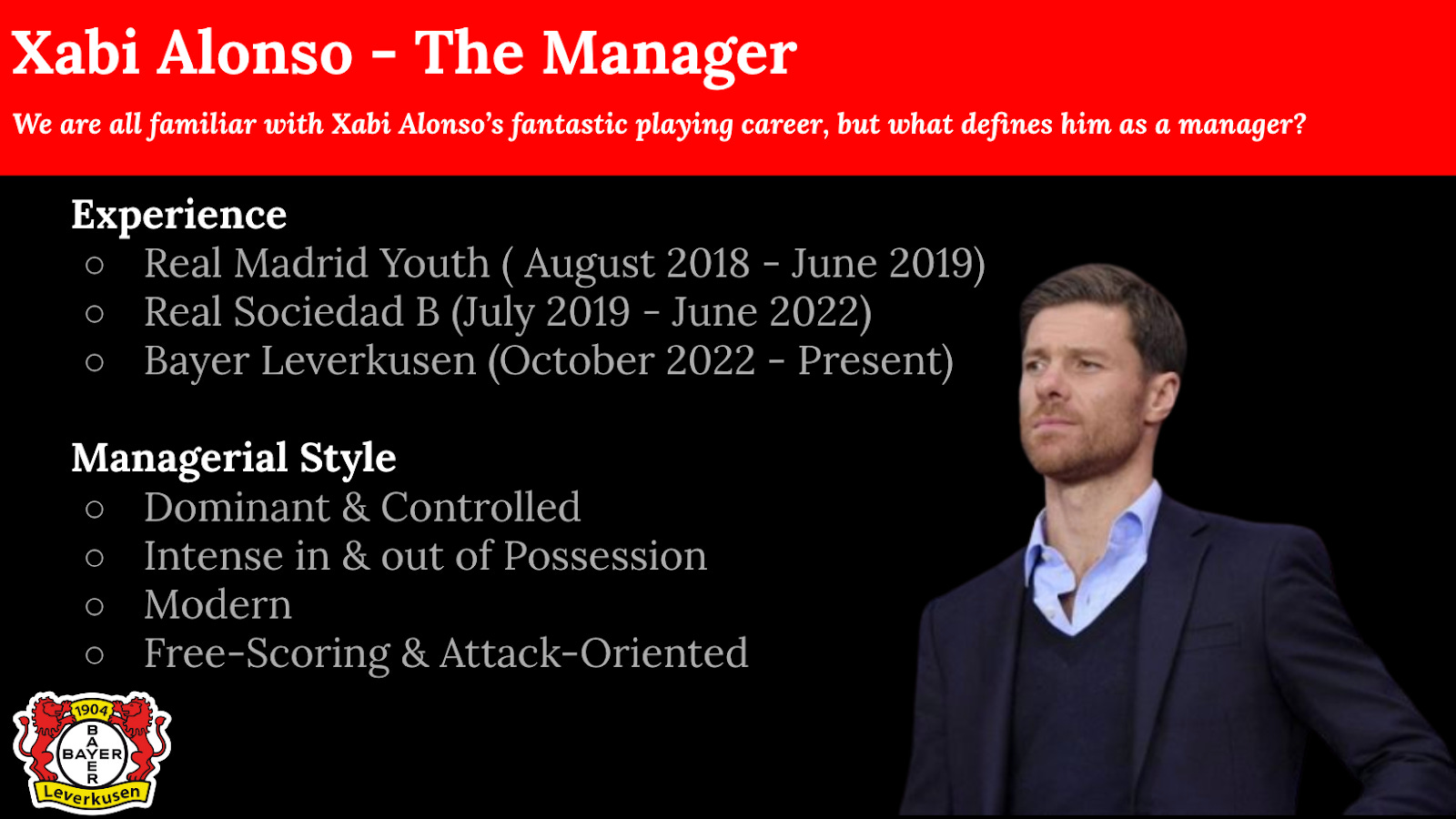 Xabi Alonso - The Manager

We are all familiar with Xabi Alonso's fantastic playing career, but what defines him as a manager?

Experience
○ Real Madrid Youth ( August 2018 - June 2019)
○ Real Sociedad B (July 2019 - June 2022)
○ Bayer Leverkusen (October 2022 - Present)

Managerial Style
○ Dominant & Controlled
○ Intense in & out of Possession
○ Modern
○ Free-Scoring & Attack-Oriented

1904
BAYER
BAYER
Leverkusen